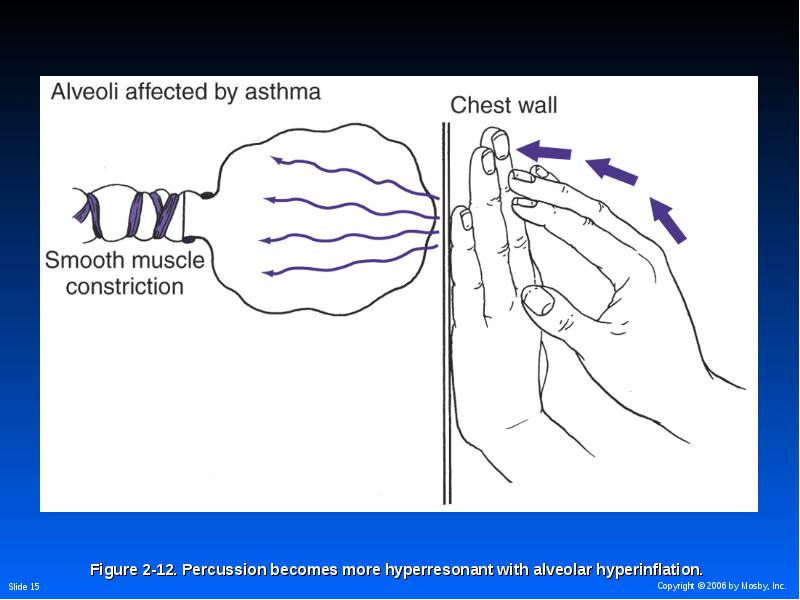 Alveoli affected by asthma

Chest wall

Smooth muscle constriction

Figure 2-12. Percussion becomes more hyperresonant with alveolar hyperinflation.

Slide 15

Copyright © 2006 by Mosby, Inc.